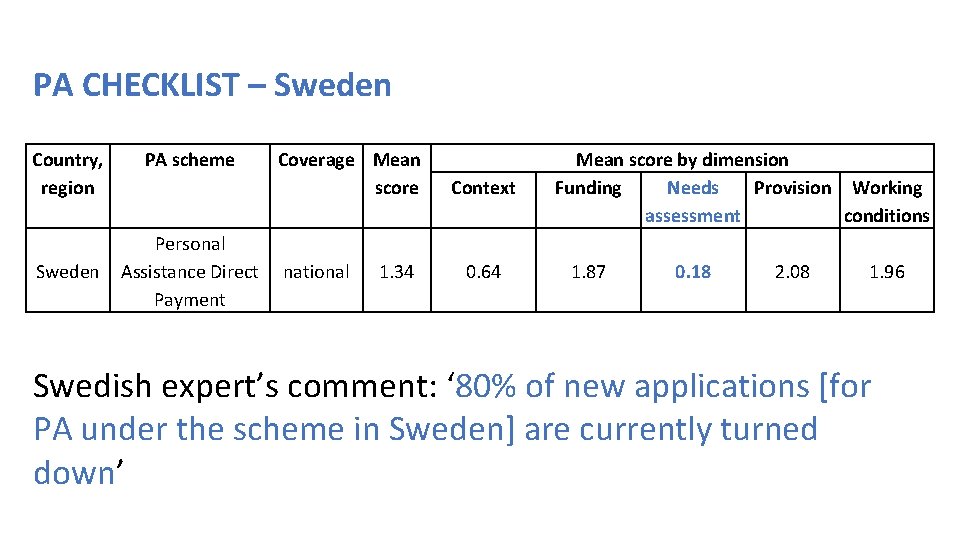 PA CHECKLIST – Sweden

| Country, region | PA scheme | Coverage | Mean score | Mean score by dimension | | | | |
|---|---|---|---|---|---|---|---|---|
| | | | | Context | Funding | Needs assessment | Provision | Working conditions |
| Sweden | Personal Assistance Direct Payment | national | 1.34 | 0.64 | 1.87 | 0.18 | 2.08 | 1.96 |

Swedish expert's comment: '80% of new applications [for PA under the scheme in Sweden] are currently turned down'